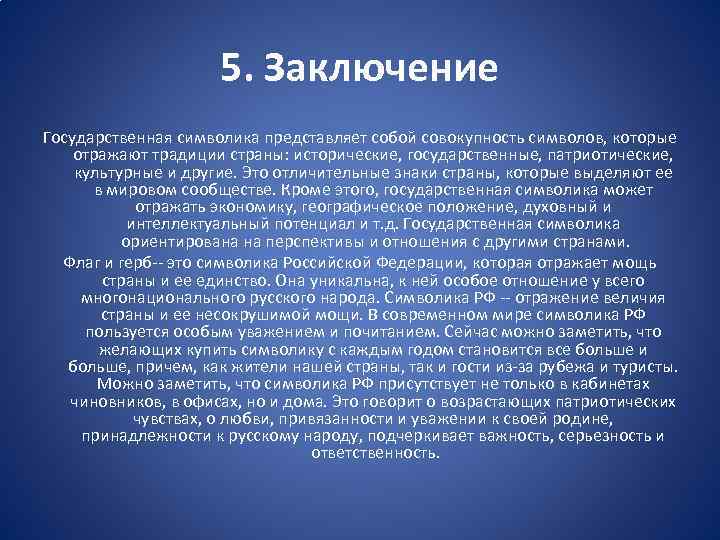 5. Заключение

Государственная символика представляет собой совокупность символов, которые отражают традиции страны: исторические, государственные, патриотические, культурные и другие. Это отличительные знаки страны, которые выделяют ее в мировом сообществе. Кроме этого, государственная символика может отражать экономику, географическое положение, духовный и интеллектуальный потенциал и т.д. Государственная символика ориентирована на перспективы и отношения с другими странами.

Флаг и герб-- это символика Российской Федерации, которая отражает мощь страны и ее единство. Она уникальна, к ней особое отношение у всего многонационального русского народа. Символика РФ -- отражение величия страны и ее несокрушимой мощи. В современном мире символика РФ пользуется особым уважением и почитанием. Сейчас можно заметить, что желающих купить символику с каждым годом становится все больше и больше, причем, как жители нашей страны, так и гости из-за рубежа и туристы. Можно заметить, что символика РФ присутствует не только в кабинетах чиновников, в офисах, но и дома. Это говорит о возрастающих патриотических чувствах, о любви, привязанности и уважении к своей родине, принадлежности к русскому народу, подчеркивает важность, серьезность и ответственность.